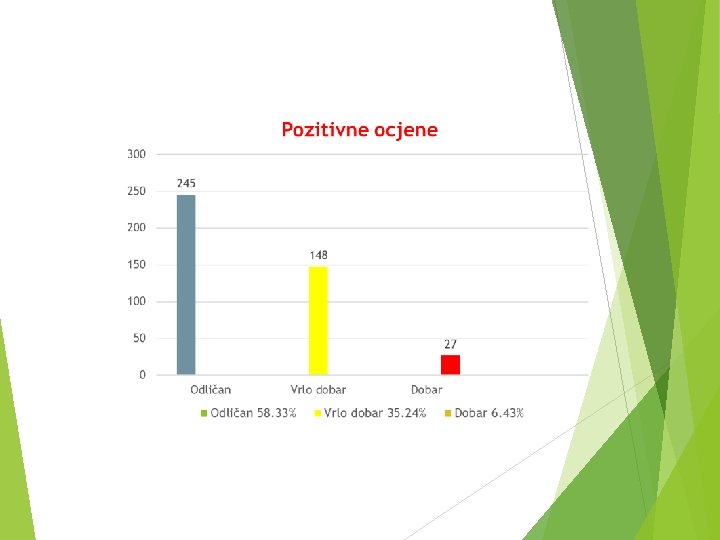 Pozitivne ocjene

300
250
200
150
100
50
0

245
148
27

Odličan
Vrlo dobar
Dobar

Odličan 58.33%
Vrlo dobar 35.24%
Dobar 6.43%